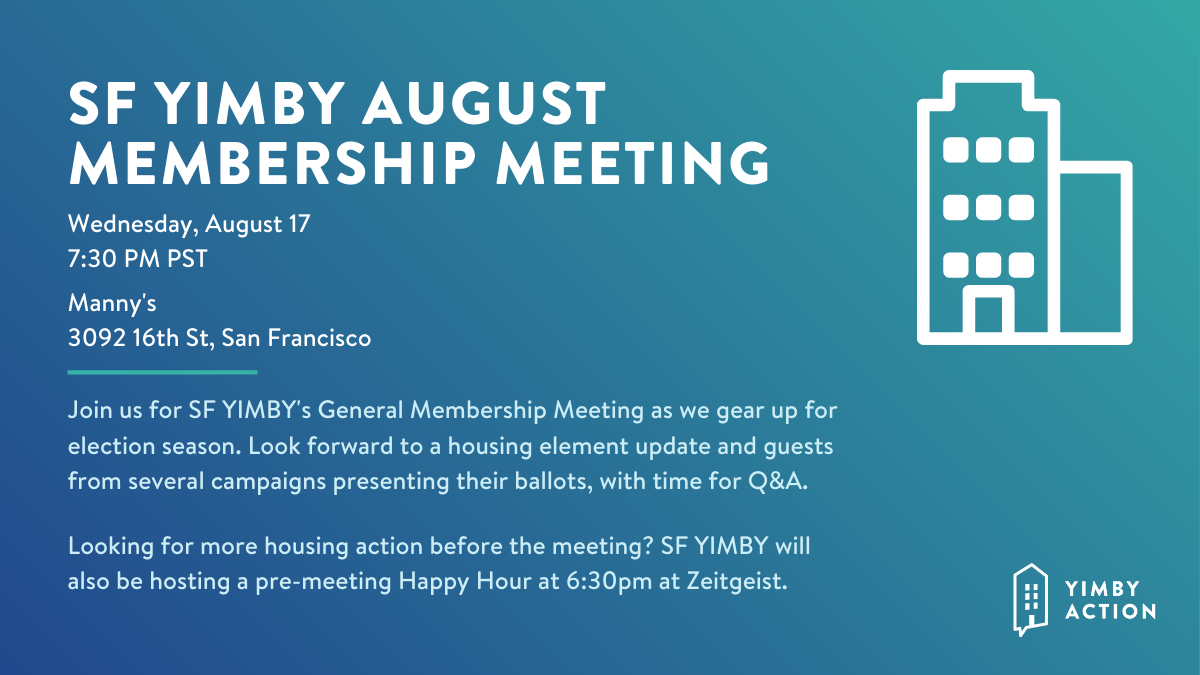 SF YIMBY AUGUST MEMBERSHIP MEETING

Wednesday, August 17
7:30 PM PST

Manny's
3092 16th St, San Francisco

Join us for SF YIMBY's General Membership Meeting as we gear up for election season. Look forward to a housing element update and guests from several campaigns presenting their ballots, with time for Q&A.

Looking for more housing action before the meeting? SF YIMBY will also be hosting a pre-meeting Happy Hour at 6:30pm at Zeitgeist.

YIMBY ACTION